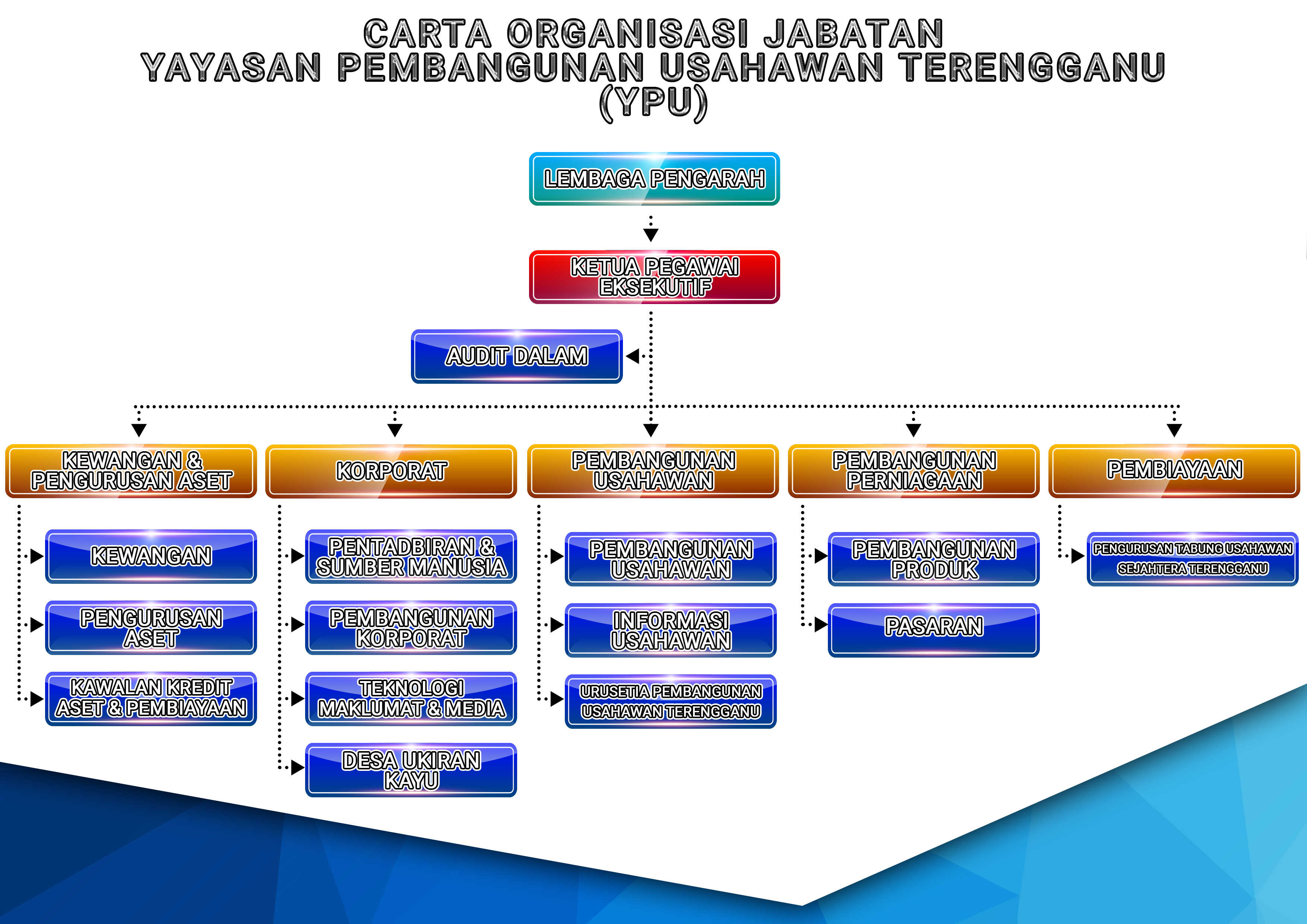 CARTA ORGANISASI JABATAN
YAYASAN PEMBANGUNAN USAHAWAN TERENGGANU
(YPU)

LEMBAGA PENGARAH

KETUA PEGAWAI EKSEKUTIF

AUDIT DALAM

KEWANGAN & PENGURUSAN ASET

KEWANGAN

PENGURUSAN ASET

KAWALAN KREDIT ASET & PEMBIAYAAN

KORPORAT

PENTADBIRAN & SUMBER MANUSIA

PEMBANGUNAN KORPORAT

TEKNOLOGI MAKLUMAT & MEDIA

DESA UKIRAN KAYU

PEMBANGUNAN USAHAWAN

PEMBANGUNAN USAHAWAN

INFORMASI USAHAWAN

URUSETIA PEMBANGUNAN USAHAWAN TERENGGANU

PEMBANGUNAN PERNIAGAAN

PEMBANGUNAN PRODUK

PASARAN

PEMBIAYAAN

PENGURUSAN TABUNG USAHAWAN SEJAHTERA TERENGGANU